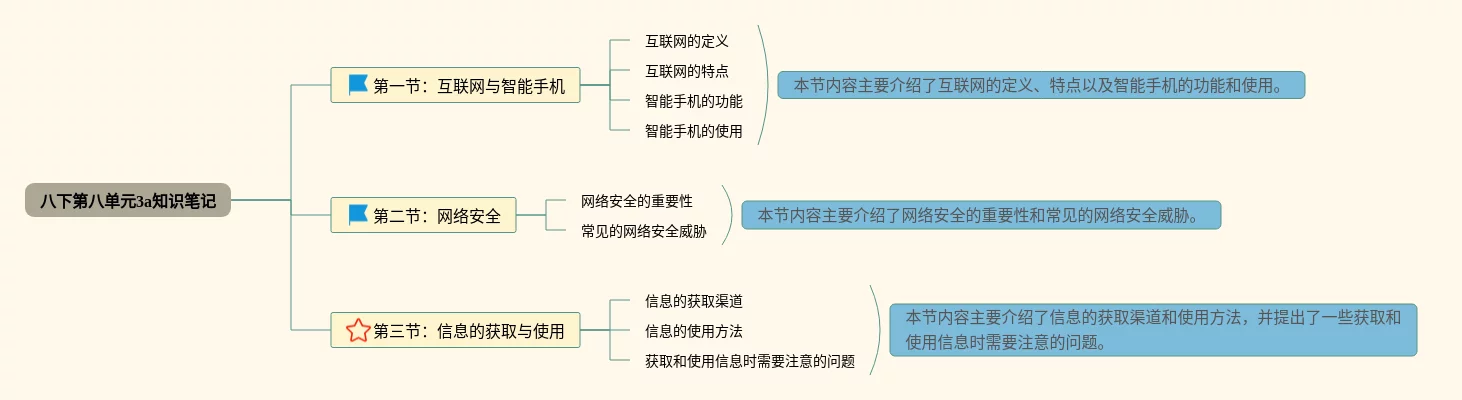 八下第八单元3a知识笔记

第一节：互联网与智能手机

互联网的定义

互联网的特点

智能手机的功能

智能手机的使用

本节内容主要介绍了互联网的定义、特点以及智能手机的功能和使用。

第二节：网络安全

网络安全的重要性

常见的网络安全威胁

本节内容主要介绍了网络安全的重要性和常见的网络安全威胁。

第三节：信息的获取与使用

信息的获取渠道

信息的使用方法

获取和使用信息时需要注意的问题

本节内容主要介绍了信息的获取渠道和使用方法，并提出了一些获取和使用信息时需要注意的问题。